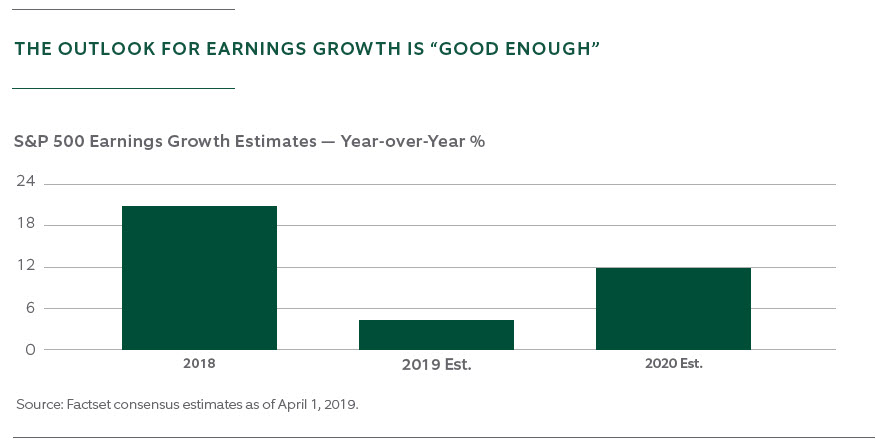 THE OUTLOOK FOR EARNINGS GROWTH IS "GOOD ENOUGH"

S&P 500 Earnings Growth Estimates — Year-over-Year %

24
18
12
6
0

2018
2019 Est.
2020 Est.

Source: Factset consensus estimates as of April 1, 2019.